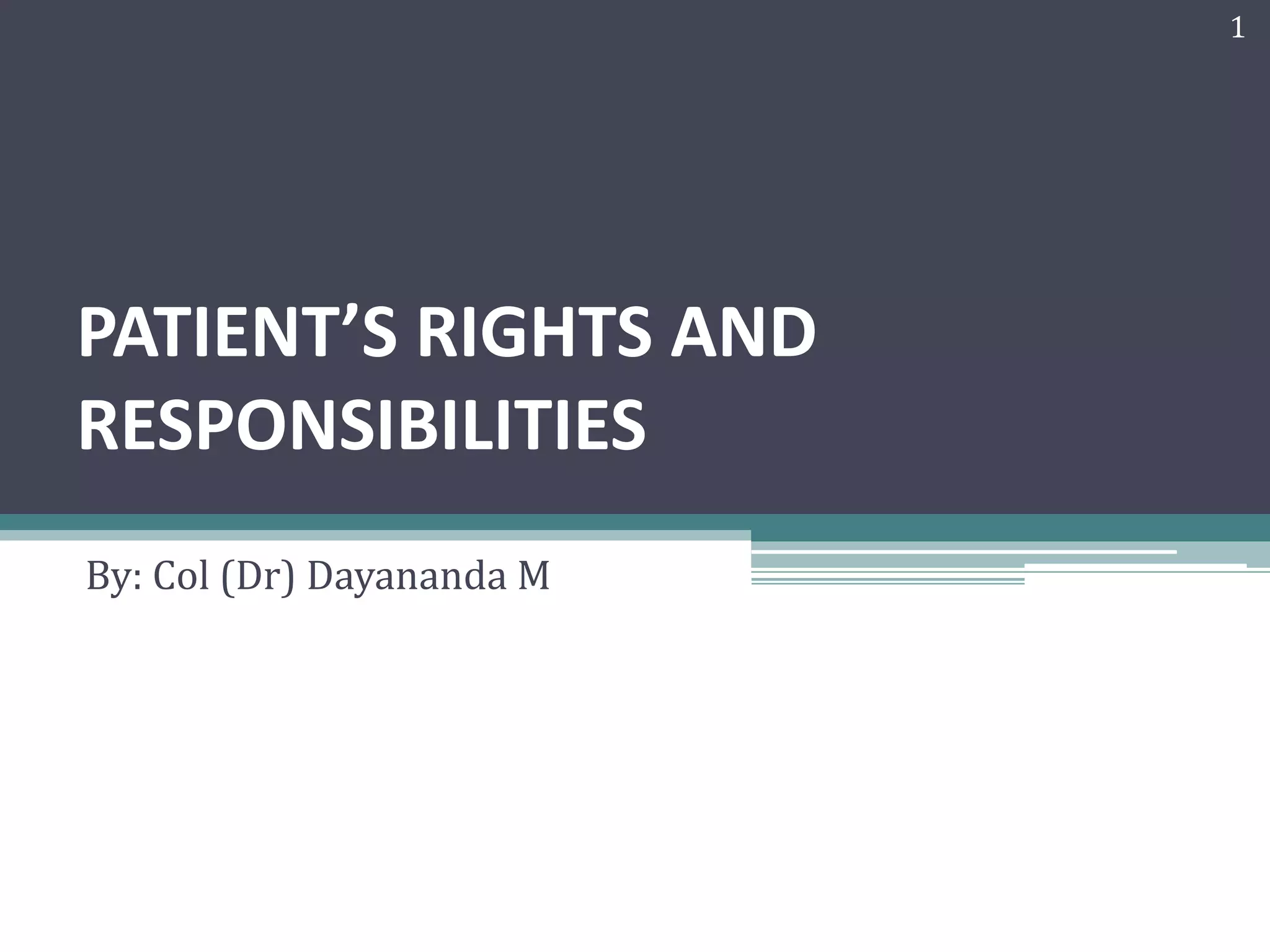 1

PATIENT’S RIGHTS AND RESPONSIBILITIES

By: Col (Dr) Dayananda M